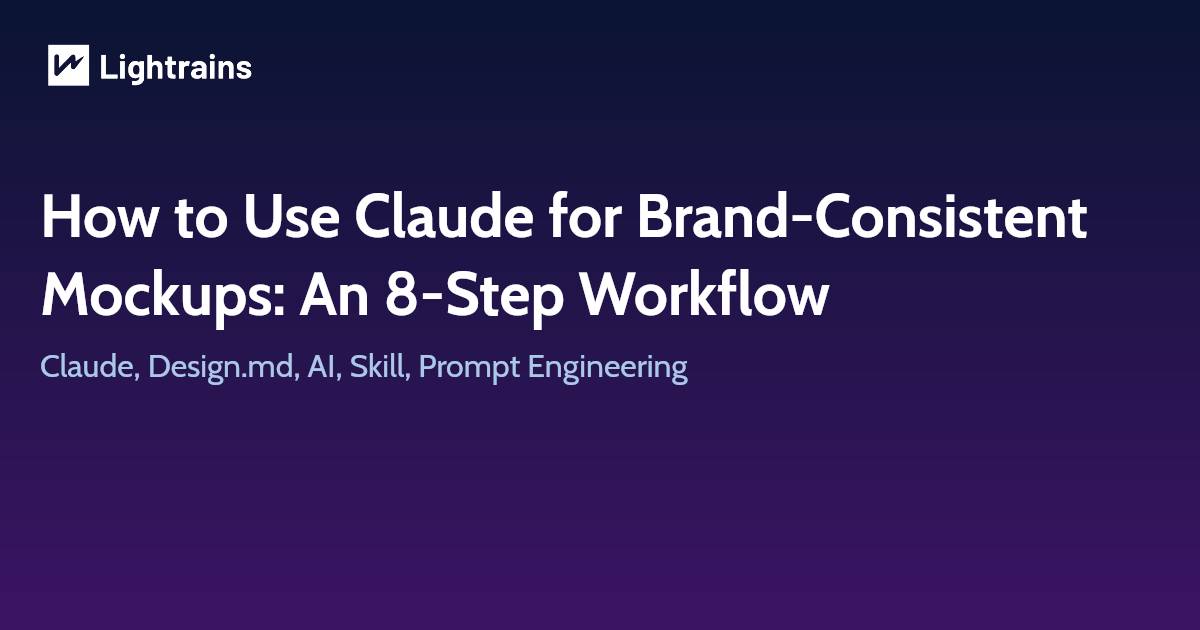 Lightrains

How to Use Claude for Brand-Consistent Mockups: An 8-Step Workflow

Claude, Design.md, AI, Skill, Prompt Engineering